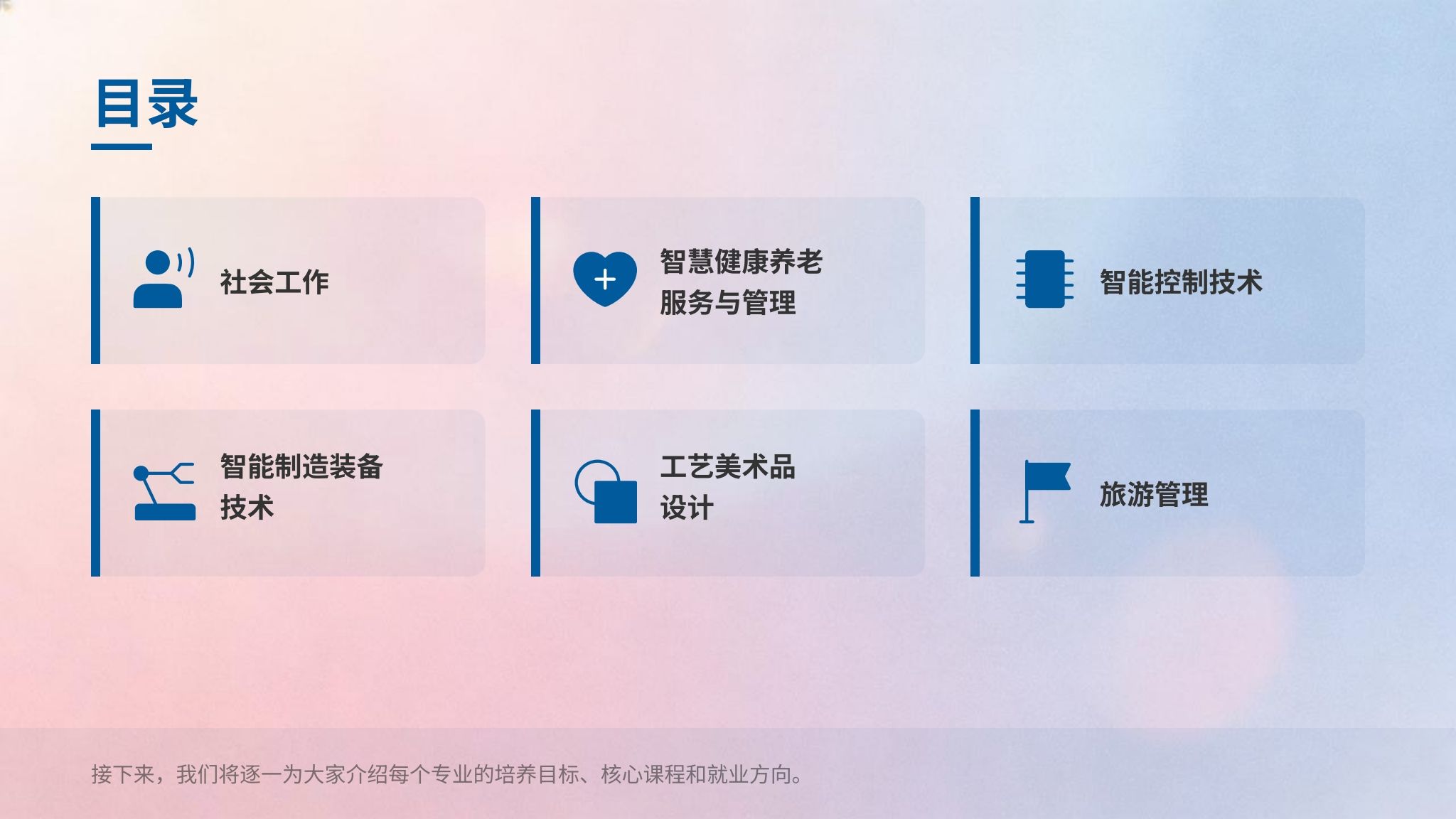 目录

社会工作

智慧健康养老服务与管理

智能控制技术

智能制造装备技术

工艺美术品设计

旅游管理

接下来，我们将逐一为大家介绍每个专业的培养目标、核心课程和就业方向。